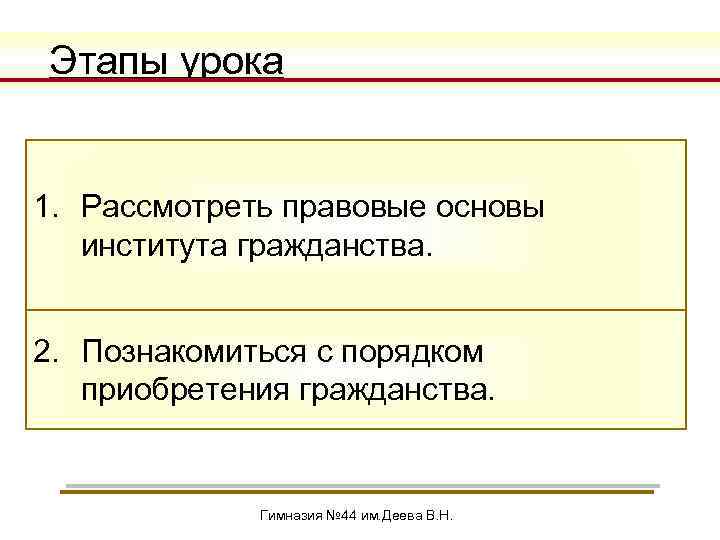 Этапы урока

1. Рассмотреть правовые основы института гражданства.

2. Познакомиться с порядком приобретения гражданства.

Гимназия №44 им.Деева В.Н.